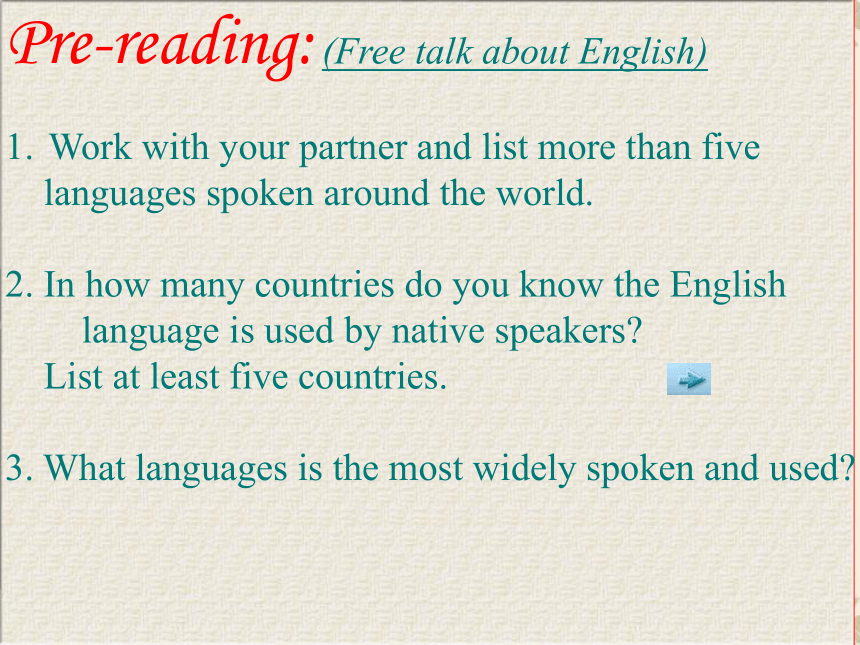 Pre-reading: (Free talk about English)

1. Work with your partner and list more than five languages spoken around the world.

2. In how many countries do you know the English language is used by native speakers?
List at least five countries.

3. What languages is the most widely spoken and used?